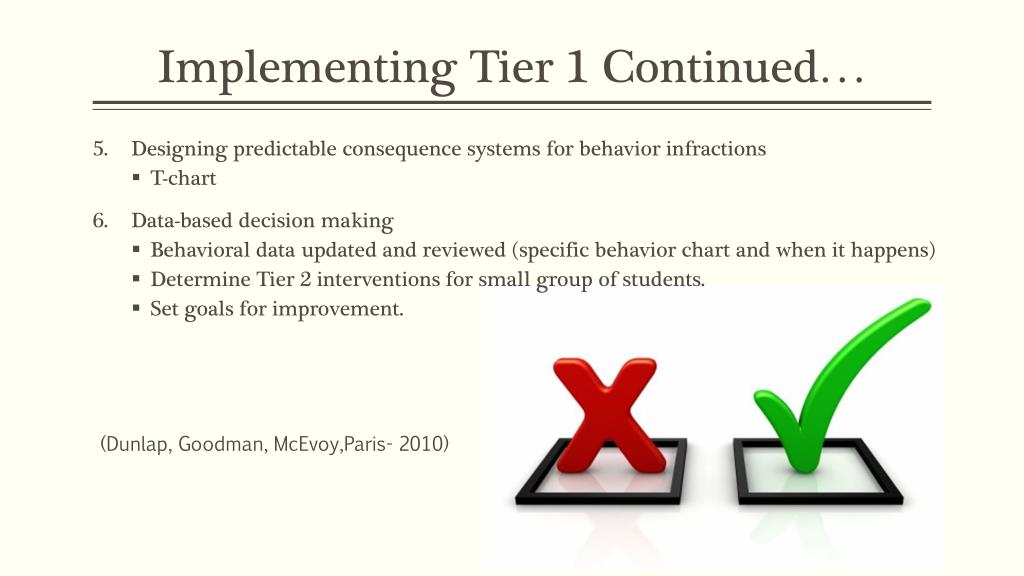 Implementing Tier 1 Continued…

5. Designing predictable consequence systems for behavior infractions
▪ T-chart

6. Data-based decision making
▪ Behavioral data updated and reviewed (specific behavior chart and when it happens)
▪ Determine Tier 2 interventions for small group of students.
▪ Set goals for improvement.

(Dunlap, Goodman, McEvoy,Paris- 2010)